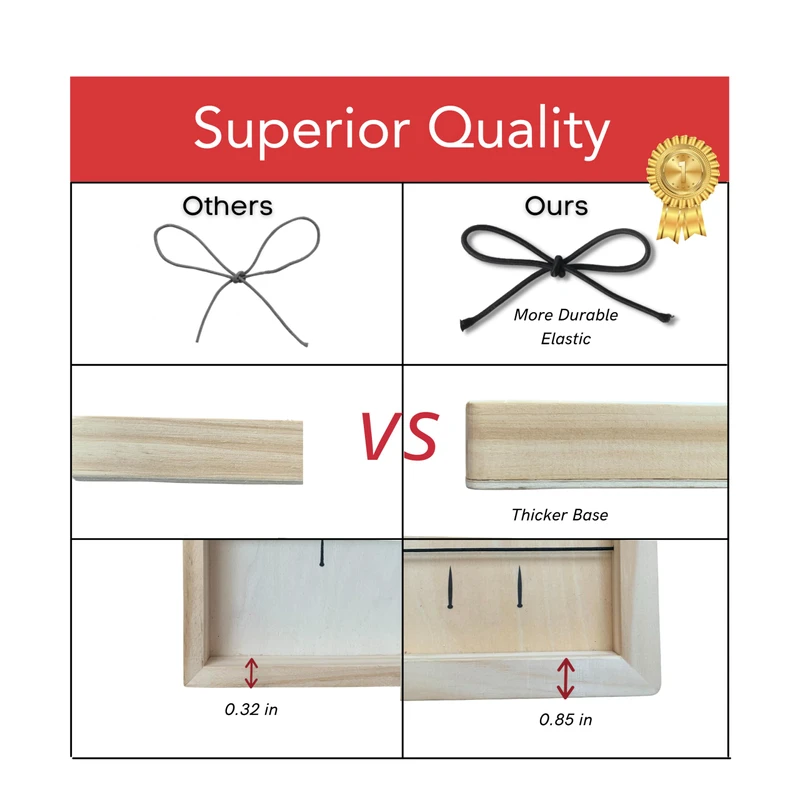 Superior Quality

1

Others

Ours

More Durable Elastic

VS

Thicker Base

0.32 in

0.85 in